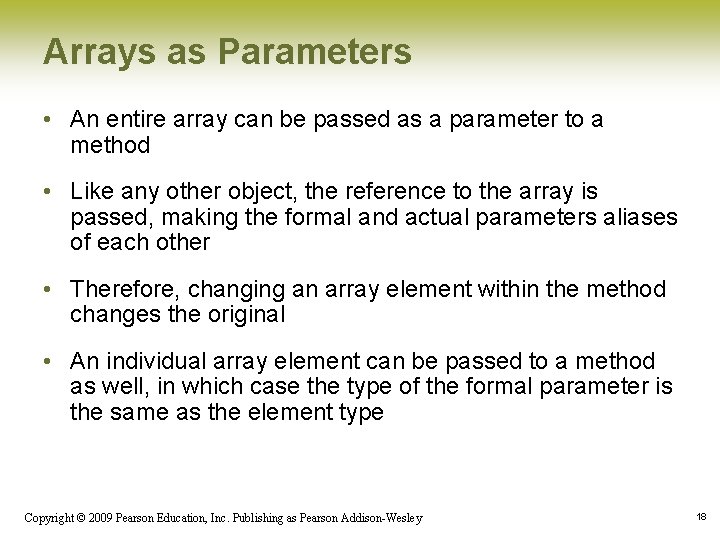 Arrays as Parameters

• An entire array can be passed as a parameter to a method

• Like any other object, the reference to the array is passed, making the formal and actual parameters aliases of each other

• Therefore, changing an array element within the method changes the original

• An individual array element can be passed to a method as well, in which case the type of the formal parameter is the same as the element type

Copyright © 2009 Pearson Education, Inc. Publishing as Pearson Addison-Wesley

18